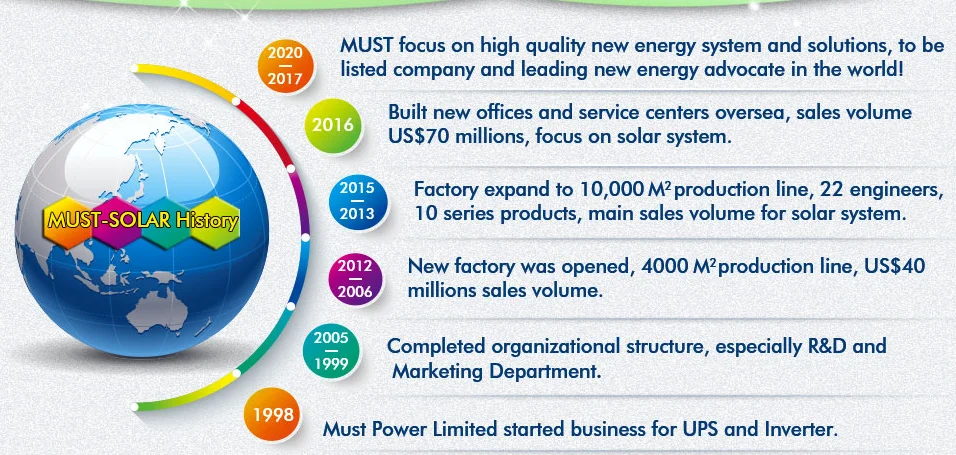 MUST-SOLAR History

2020
—
2017

MUST focus on high quality new energy system and solutions, to be listed company and leading new energy advocate in the world!

2016

Built new offices and service centers oversea, sales volume US$70 millions, focus on solar system.

2015
—
2013

Factory expand to 10,000 $M^2$ production line, 22 engineers, 10 series products, main sales volume for solar system.

2012
—
2006

New factory was opened, 4000 $M^2$ production line, US$40 millions sales volume.

2005
—
1999

Completed organizational structure, especially R&D and Marketing Department.

1998

Must Power Limited started business for UPS and Inverter.